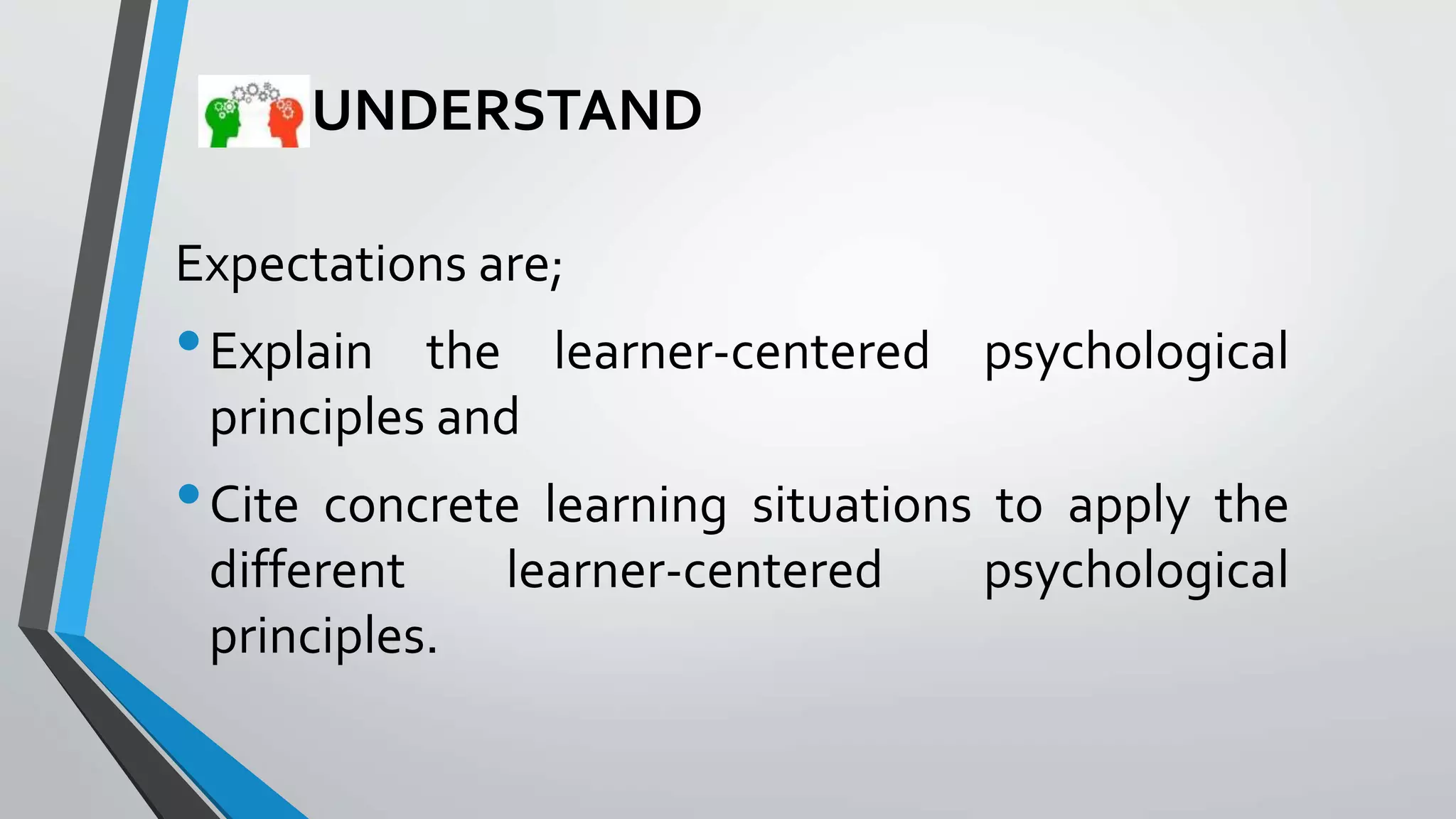 UNDERSTAND

Expectations are;

• Explain the learner-centered psychological principles and

• Cite concrete learning situations to apply the different learner-centered psychological principles.